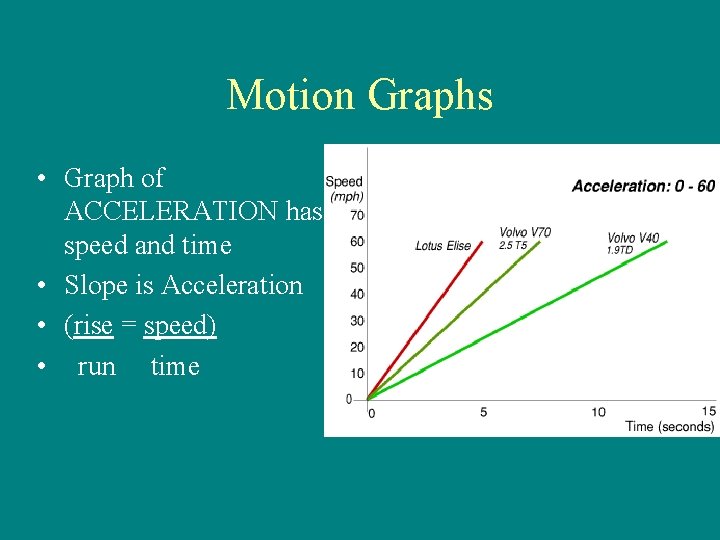 Motion Graphs

• Graph of ACCELERATION has speed and time
• Slope is Acceleration
• (rise = speed)
• run time

Speed (mph)
Acceleration: 0 - 60
70
60
50
40
30
20
10
0
Lotus Elise
Volvo V70 2.5 T5
Volvo V40 1.9TD
0
5
10
15
Time (seconds)